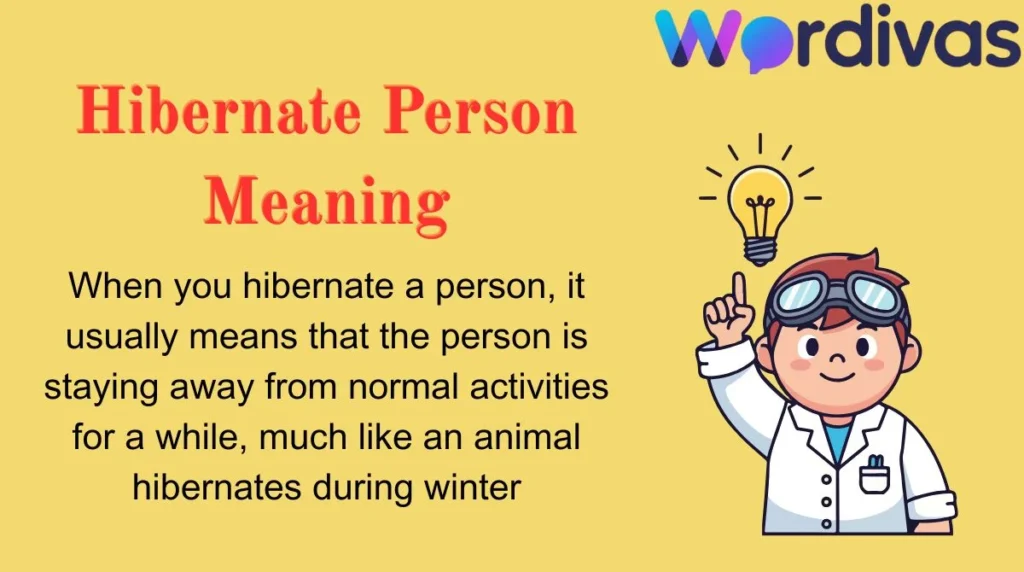 Wordivas

Hibernate Person Meaning

When you hibernate a person, it usually means that the person is staying away from normal activities for a while, much like an animal hibernates during winter